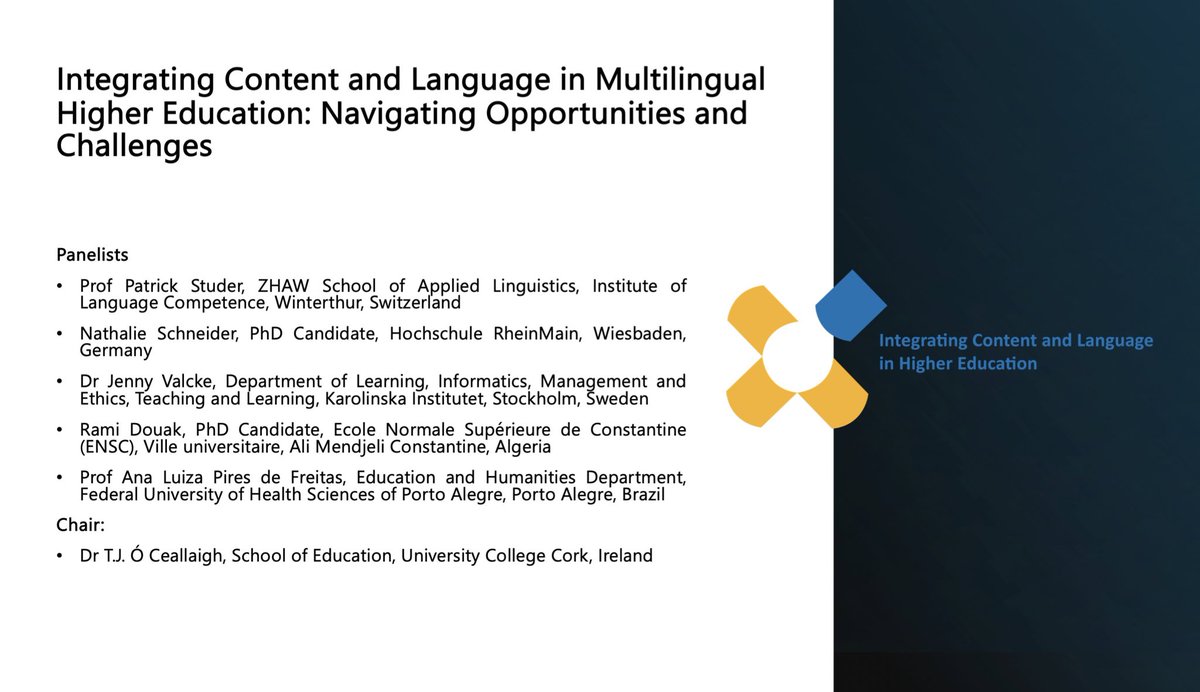 Integrating Content and Language in Multilingual Higher Education: Navigating Opportunities and Challenges

Panelists

• Prof Patrick Studer, ZHAW School of Applied Linguistics, Institute of Language Competence, Winterthur, Switzerland

• Nathalie Schneider, PhD Candidate, Hochschule RheinMain, Wiesbaden, Germany

• Dr Jenny Valcke, Department of Learning, Informatics, Management and Ethics, Teaching and Learning, Karolinska Institutet, Stockholm, Sweden

• Rami Douak, PhD Candidate, Ecole Normale Supérieure de Constantine (ENSC), Ville universitaire, Ali Mendjeli Constantine, Algeria

• Prof Ana Luiza Pires de Freitas, Education and Humanities Department, Federal University of Health Sciences of Porto Alegre, Porto Alegre, Brazil

Chair:

• Dr T.J. Ó Ceallaigh, School of Education, University College Cork, Ireland

Integrating Content and Language in Higher Education